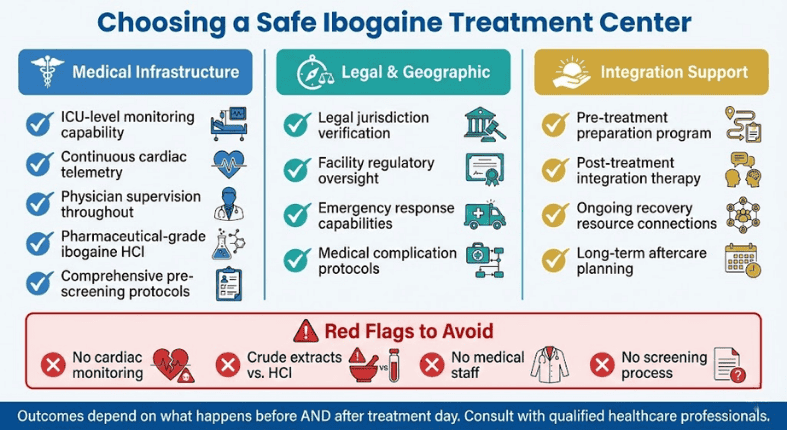 Choosing a Safe Ibogaine Treatment Center

Medical Infrastructure

ICU-level monitoring capability

Continuous cardiac telemetry

Physician supervision throughout

Pharmaceutical-grade ibogaine HCl

Comprehensive pre-screening protocols

Legal & Geographic

Legal jurisdiction verification

Facility regulatory oversight

Emergency response capabilities

Medical complication protocols

Integration Support

Pre-treatment preparation program

Post-treatment integration therapy

Ongoing recovery resource connections

Long-term aftercare planning

Red Flags to Avoid

No cardiac monitoring

Crude extracts vs. HCl

vs

No medical staff

No screening process

Outcomes depend on what happens before AND after treatment day. Consult with qualified healthcare professionals.